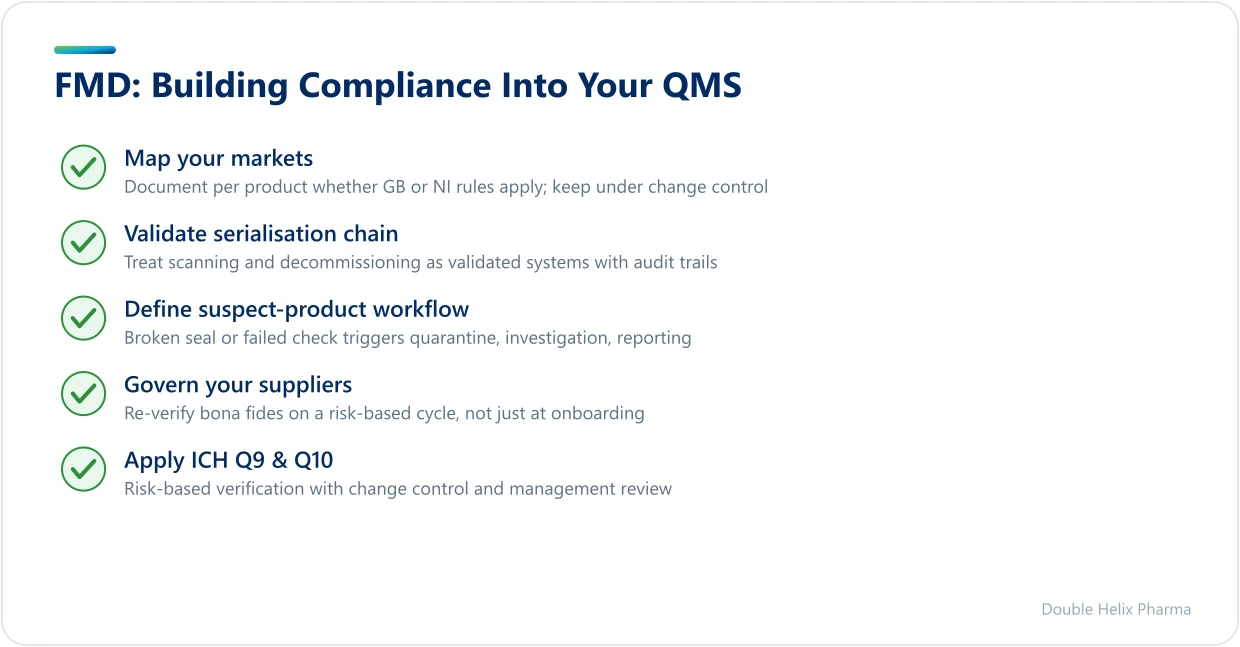 FMD: Building Compliance Into Your QMS

Map your markets
Document per product whether GB or NI rules apply; keep under change control

Validate serialisation chain
Treat scanning and decommissioning as validated systems with audit trails

Define suspect-product workflow
Broken seal or failed check triggers quarantine, investigation, reporting

Govern your suppliers
Re-verify bona fides on a risk-based cycle, not just at onboarding

Apply ICH Q9 & Q10
Risk-based verification with change control and management review

Double Helix Pharma